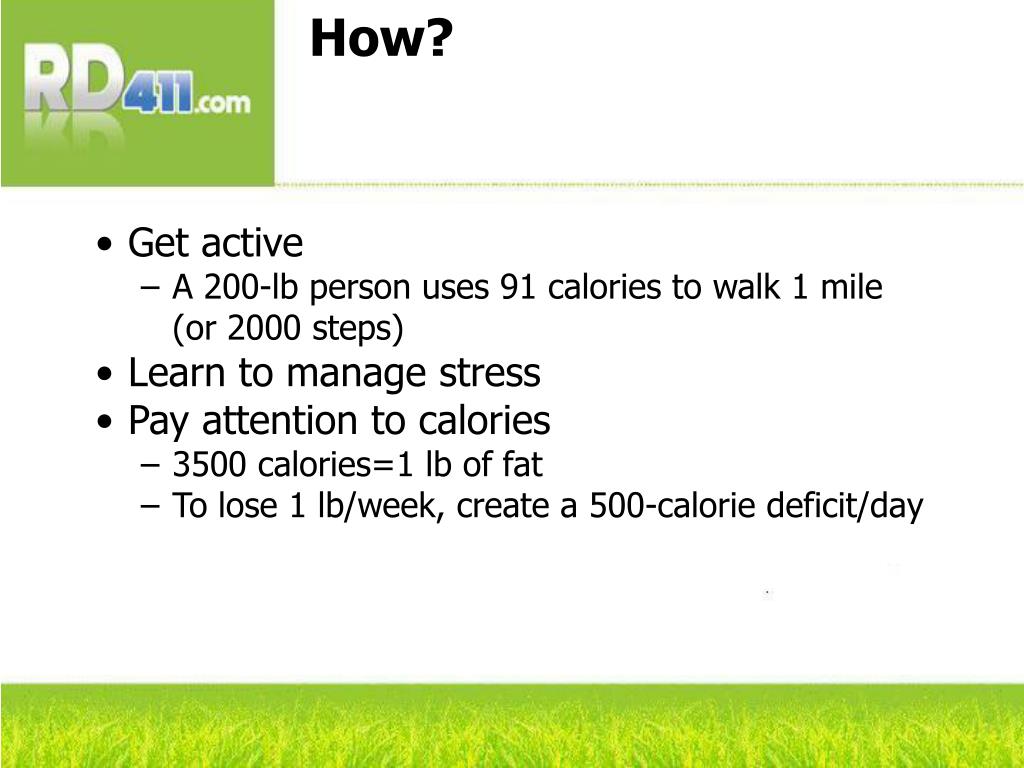 RD411.com

How?

• Get active
– A 200-lb person uses 91 calories to walk 1 mile (or 2000 steps)
• Learn to manage stress
• Pay attention to calories
– 3500 calories=1 lb of fat
– To lose 1 lb/week, create a 500-calorie deficit/day